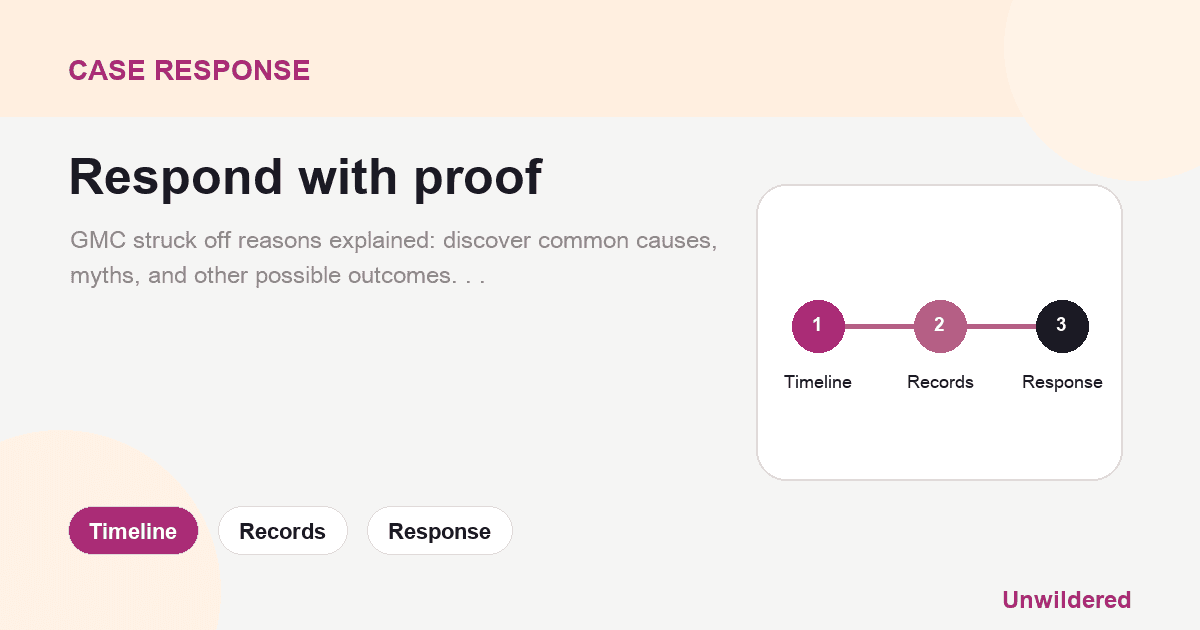 CASE RESPONSE

Respond with proof

GMC struck off reasons explained: discover common causes, myths, and other possible outcomes. . .

1
Timeline
2
Records
3
Response

Timeline
Records
Response

Unwildered